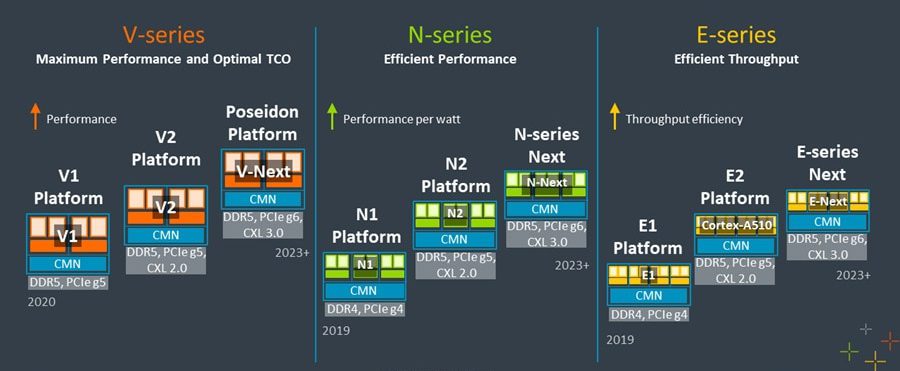 V-series
Maximum Performance and Optimal TCO

Performance

V1
Platform
V1
CMN
DDR5, PCIe g5
2020

V2
Platform
V2
CMN
DDR5, PCIe g5, CXL 2.0

Poseidon
Platform
V-Next
CMN
DDR5, PCIe g6, CXL 3.0
2023+

N-series
Efficient Performance

Performance per watt

N1
Platform
N1
CMN
DDR4, PCIe g4
2019

N2
Platform
N2
CMN
DDR5, PCIe g5, CXL 2.0

N-series
Next
N-Next
CMN
DDR5, PCIe g6, CXL 3.0
2023+

E-series
Efficient Throughput

Throughput efficiency

E1
Platform
E1
CMN
DDR4, PCIe g4
2019

E2
Platform
Cortex-A510
CMN
DDR5, PCIe g5, CXL 2.0

E-series
Next
E-Next
CMN
DDR5, PCIe g6, CXL 3.0
2023+